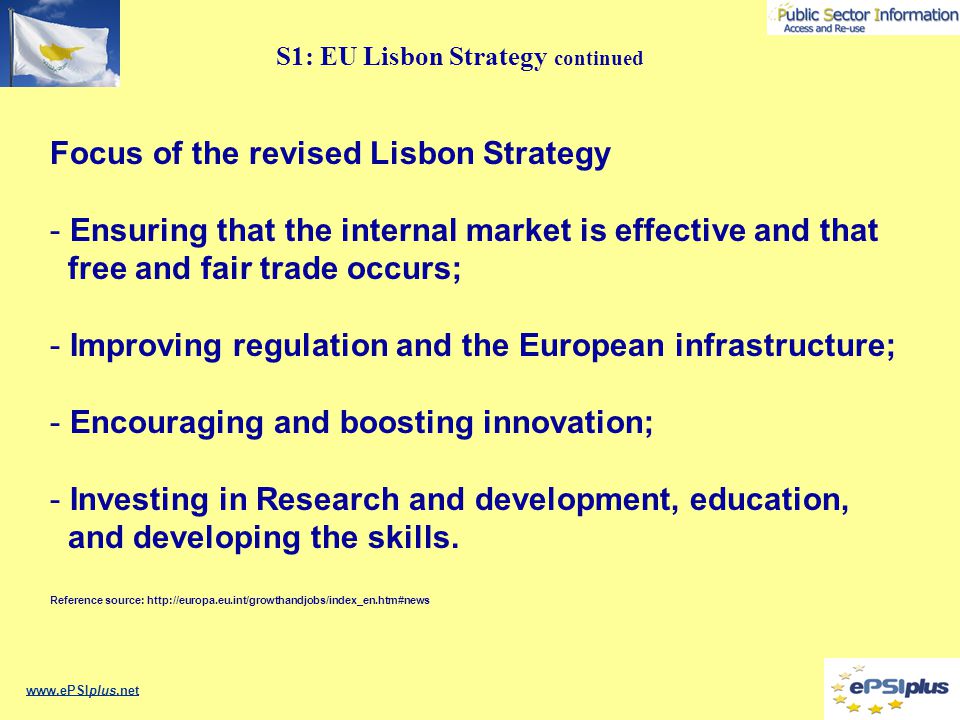 Public Sector Information
Access and Re-use

S1: EU Lisbon Strategy continued

Focus of the revised Lisbon Strategy

- Ensuring that the internal market is effective and that free and fair trade occurs;

- Improving regulation and the European infrastructure;

- Encouraging and boosting innovation;

- Investing in Research and development, education, and developing the skills.

Reference source: http://europa.eu.int/growthandjobs/index_en.htm#news

www.ePSIplus.net

ePSIplus